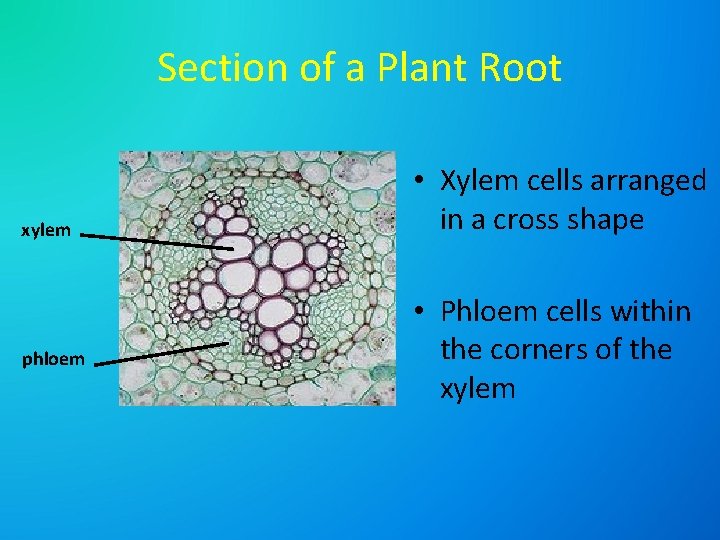 Section of a Plant Root

xylem

phloem

• Xylem cells arranged in a cross shape

• Phloem cells within the corners of the xylem